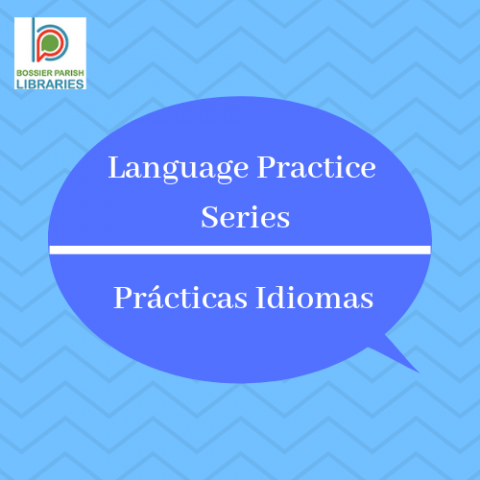 BOSSIER PARISH
LIBRARIES

Language Practice Series

Prácticas Idiomas